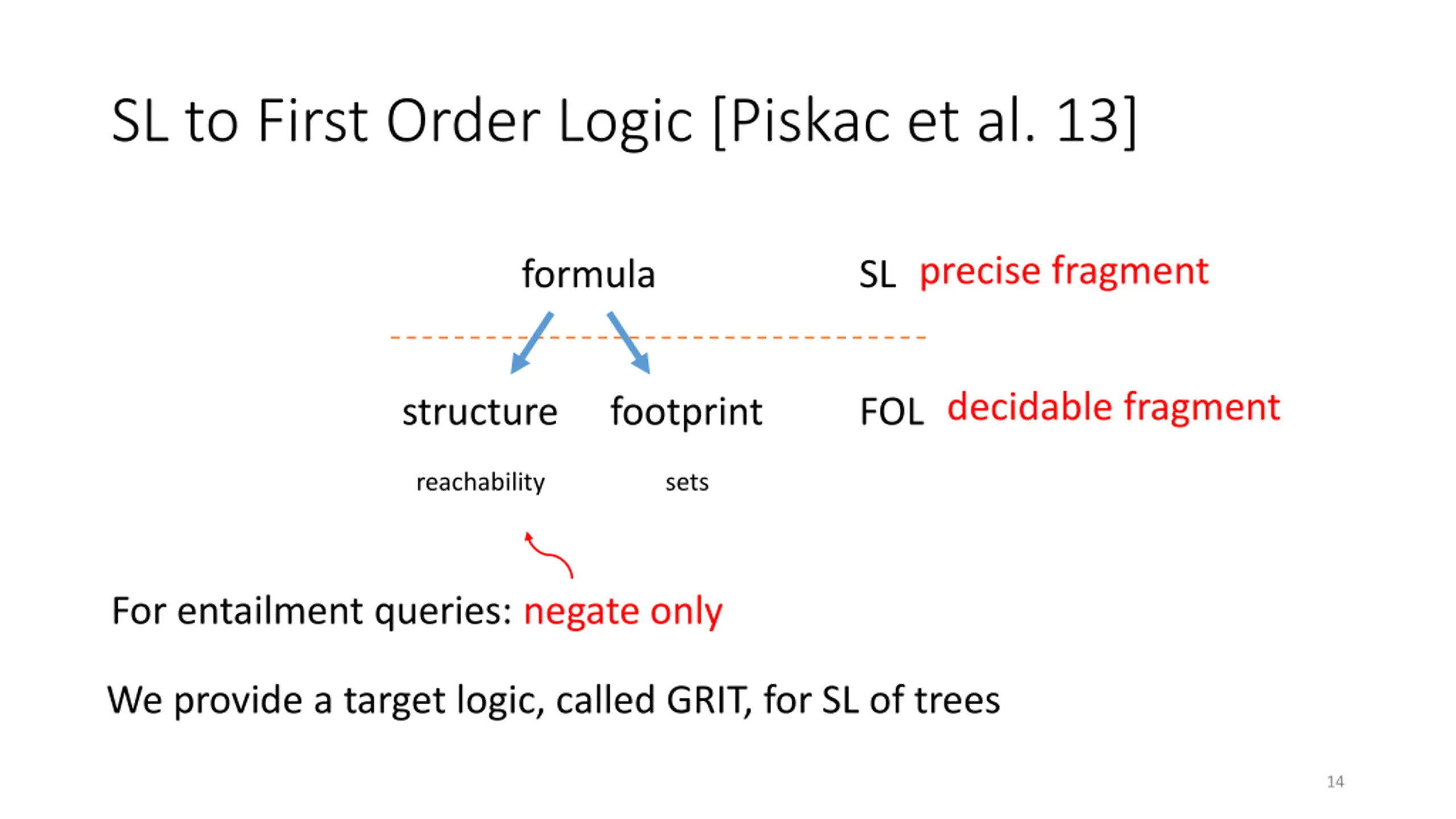 SL to First Order Logic [Piskac et al. 13]

formula

SL precise fragment

structure footprint

FOL decidable fragment

reachability

sets

For entailment queries: negate only

We provide a target logic, called GRIT, for SL of trees

14